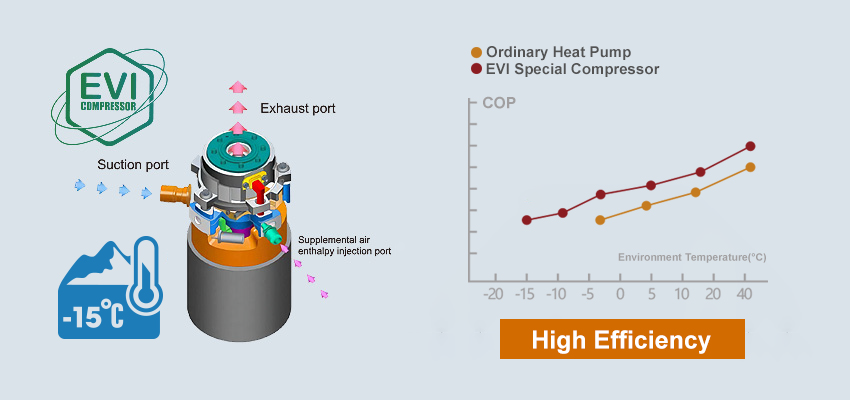 EVI
COMPRESSOR

Exhaust port

Suction port

Supplemental air enthalpy injection port

-15℃

Ordinary Heat Pump
EVI Special Compressor

COP

Environment Temperature(°C)

-20 -15 -10 -5 5 10 15 40

High Efficiency